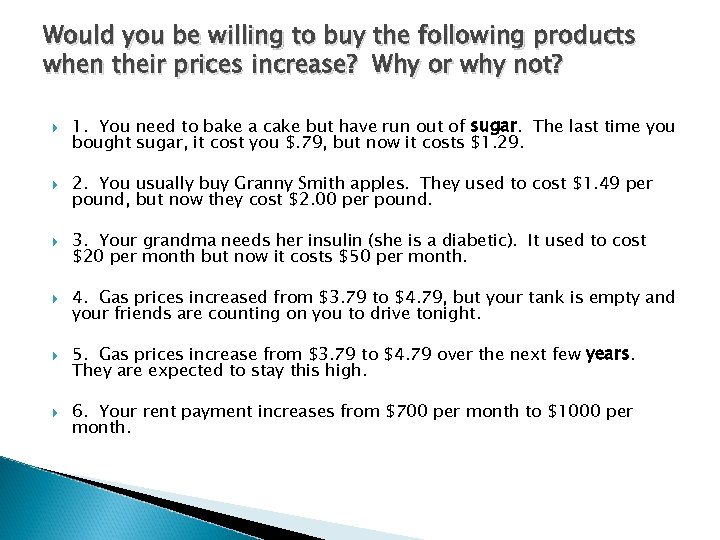 Would you be willing to buy the following products when their prices increase? Why or why not?

1. You need to bake a cake but have run out of sugar. The last time you bought sugar, it cost you \$.79, but now it costs \$1.29.

2. You usually buy Granny Smith apples. They used to cost \$1.49 per pound, but now they cost \$2.00 per pound.

3. Your grandma needs her insulin (she is a diabetic). It used to cost \$20 per month but now it costs \$50 per month.

4. Gas prices increased from \$3.79 to \$4.79, but your tank is empty and your friends are counting on you to drive tonight.

5. Gas prices increase from \$3.79 to \$4.79 over the next few years. They are expected to stay this high.

6. Your rent payment increases from \$700 per month to \$1000 per month.